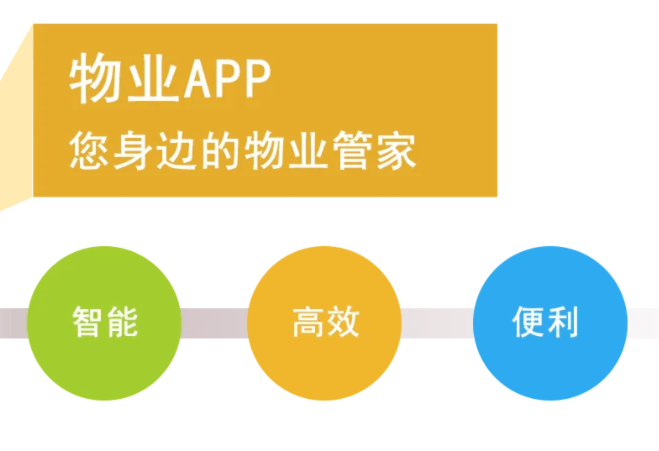 物业APP
您身边的物业管家

智能

高效

便利